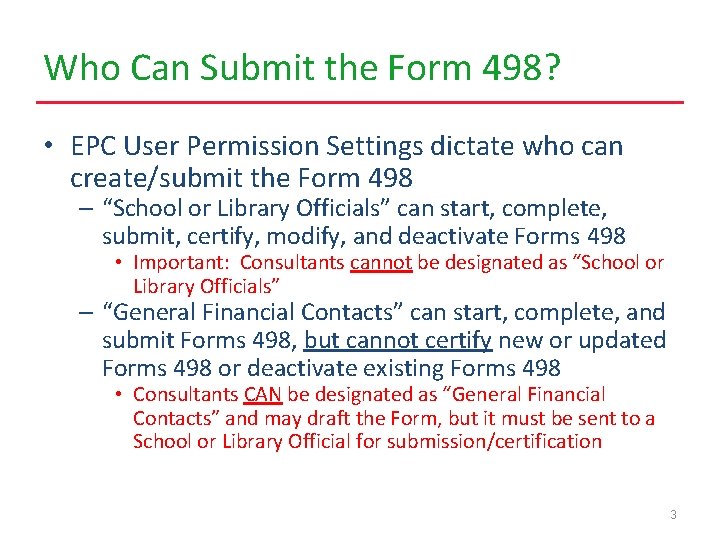 Who Can Submit the Form 498?

• EPC User Permission Settings dictate who can create/submit the Form 498
– "School or Library Officials" can start, complete, submit, certify, modify, and deactivate Forms 498
• Important: Consultants cannot be designated as "School or Library Officials"
– "General Financial Contacts" can start, complete, and submit Forms 498, but cannot certify new or updated Forms 498 or deactivate existing Forms 498
• Consultants CAN be designated as "General Financial Contacts" and may draft the Form, but it must be sent to a School or Library Official for submission/certification

3